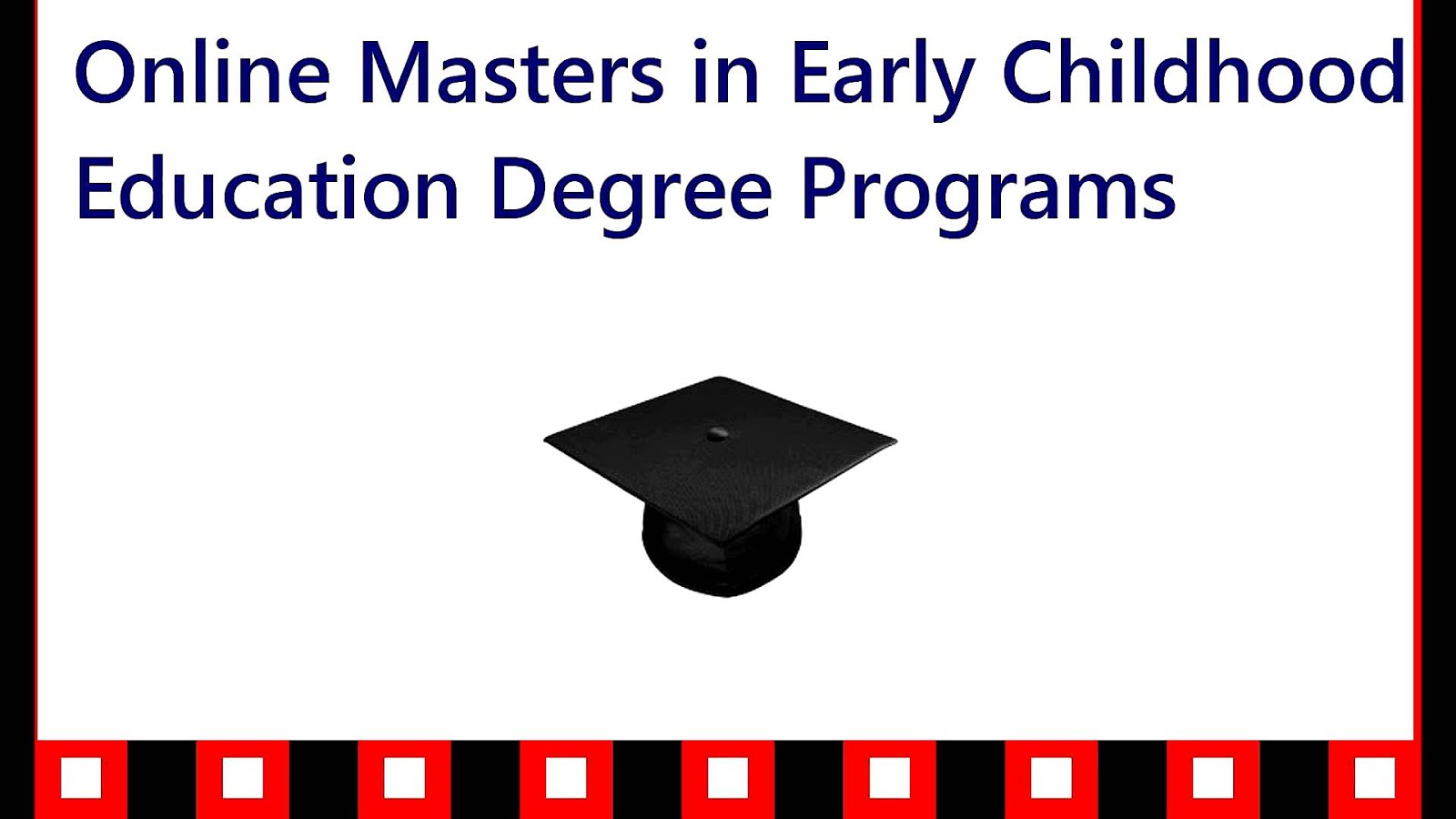 Online Masters in Early Childhood Education Degree Programs